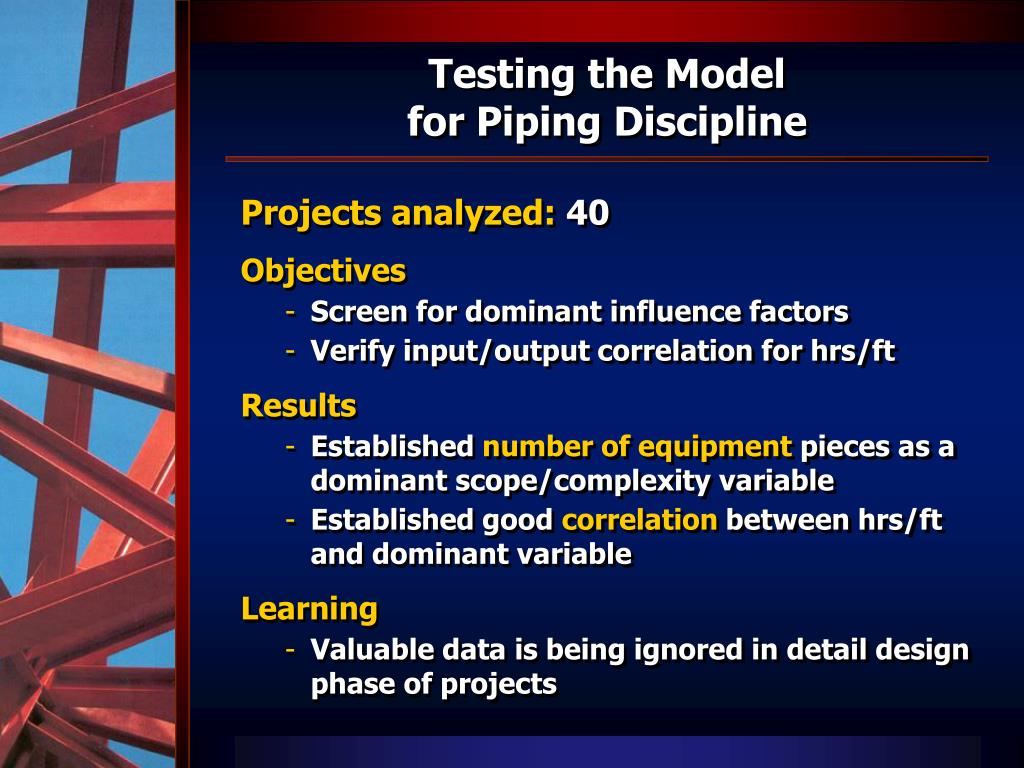 Testing the Model
for Piping Discipline

Projects analyzed: 40

Objectives
- Screen for dominant influence factors
- Verify input/output correlation for hrs/ft

Results
- Established number of equipment pieces as a dominant scope/complexity variable
- Established good correlation between hrs/ft and dominant variable

Learning
- Valuable data is being ignored in detail design phase of projects